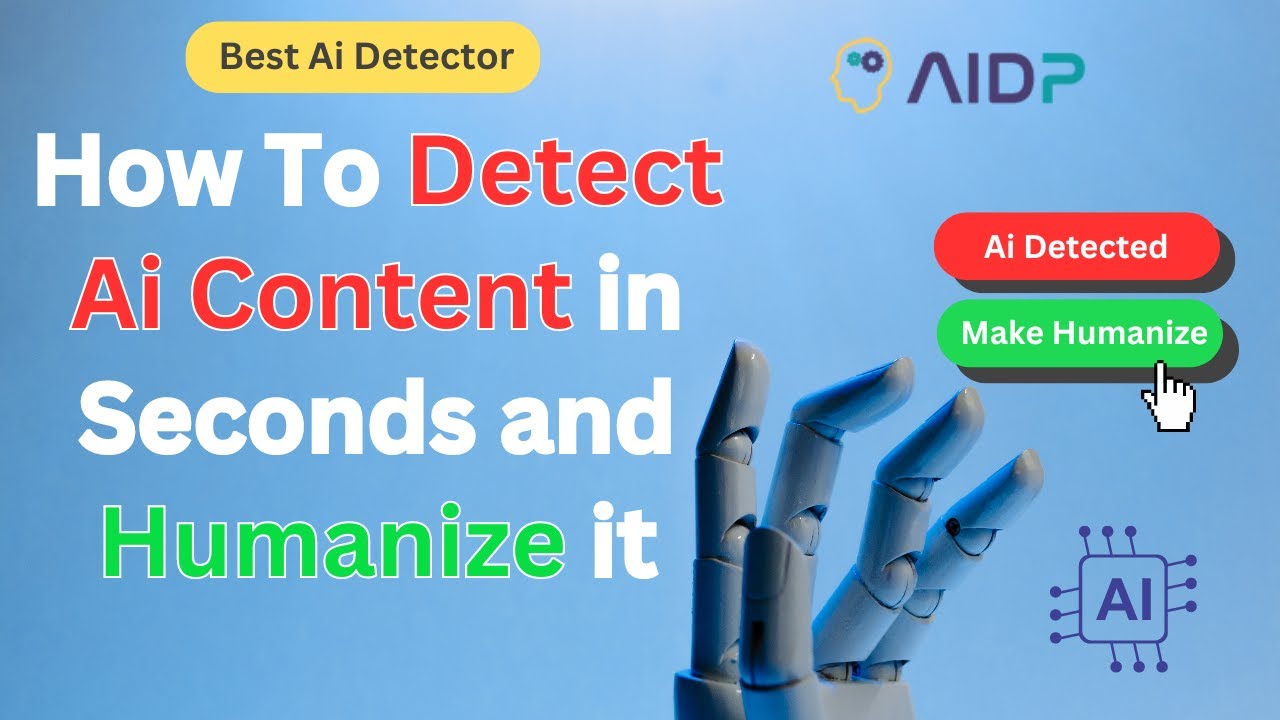 Best Ai Detector

AIDP

How To Detect Ai Content in Seconds and Humanize it

Ai Detected

Make Humanize

AI